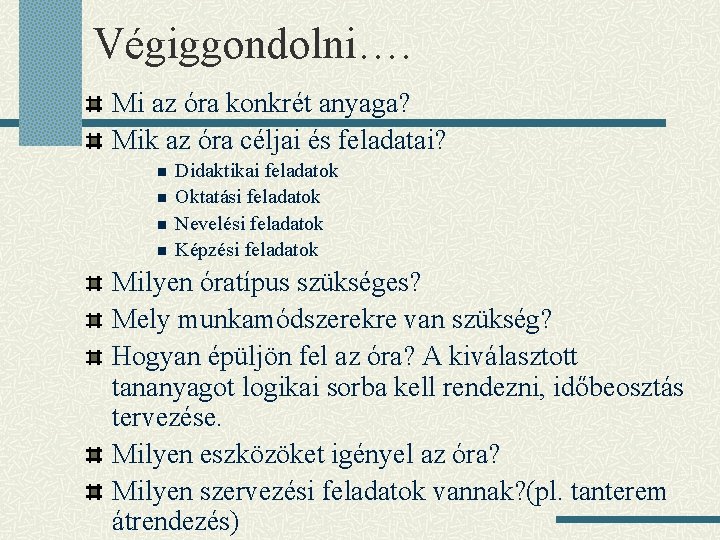 Végiggondolni….

Mi az óra konkrét anyaga?

Mik az óra céljai és feladatai?

Didaktikai feladatok

Oktatási feladatok

Nevelési feladatok

Képzési feladatok

Milyen óratípus szükséges?

Mely munkamódszerekre van szükség?

Hogyan épüljön fel az óra? A kiválasztott tananyagot logikai sorba kell rendezni, időbeosztás tervezése.

Milyen eszközöket igényel az óra?

Milyen szervezési feladatok vannak?(pl. tanterem átrendezés)